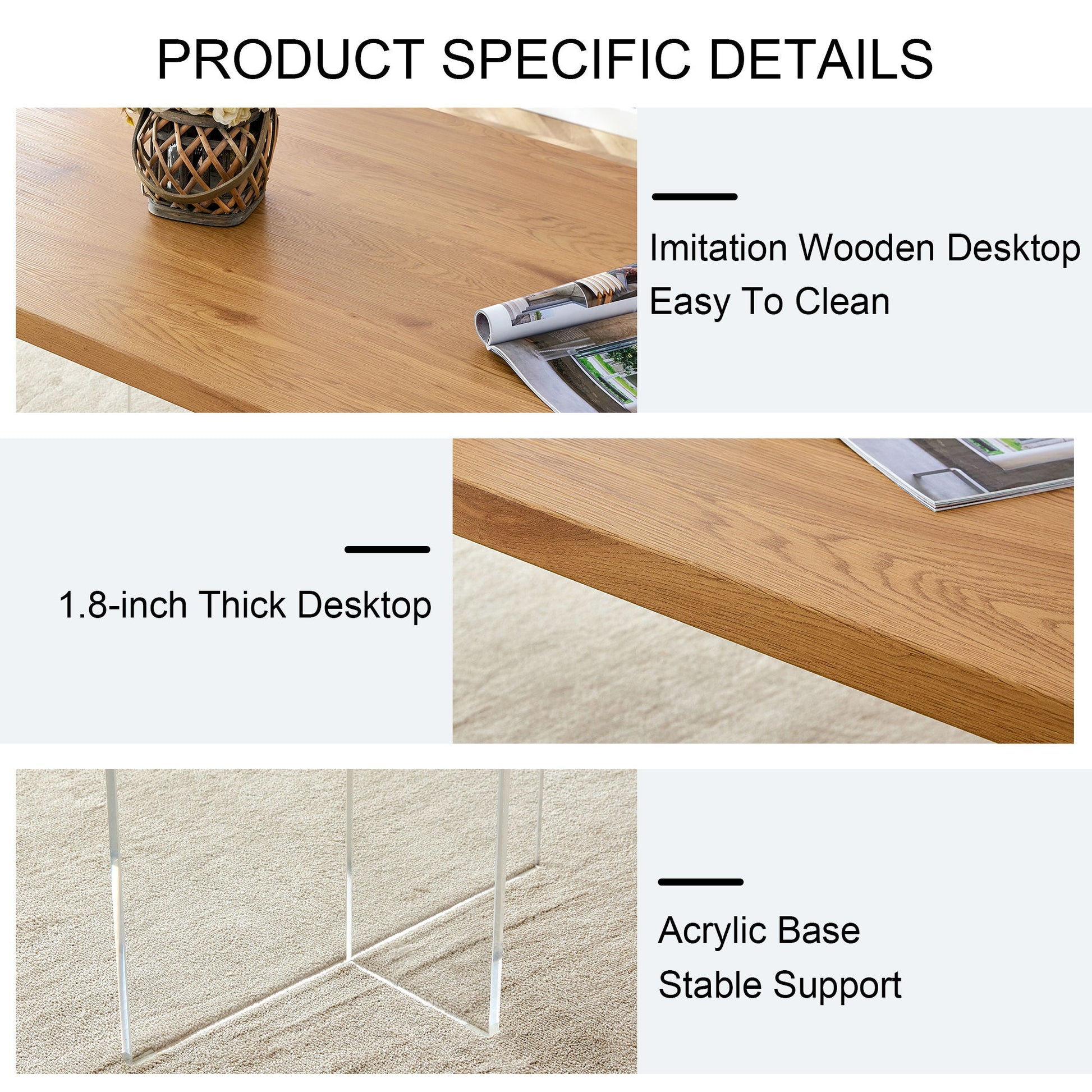 PRODUCT SPECIFIC DETAILS

Imitation Wooden Desktop
Easy To Clean

1.8-inch Thick Desktop

Acrylic Base
Stable Support